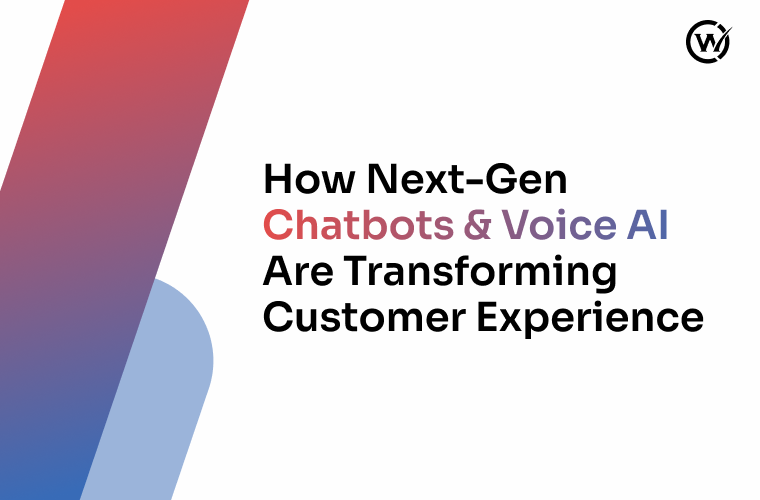 How Next-Gen Chatbots & Voice AI Are Transforming Customer Experience